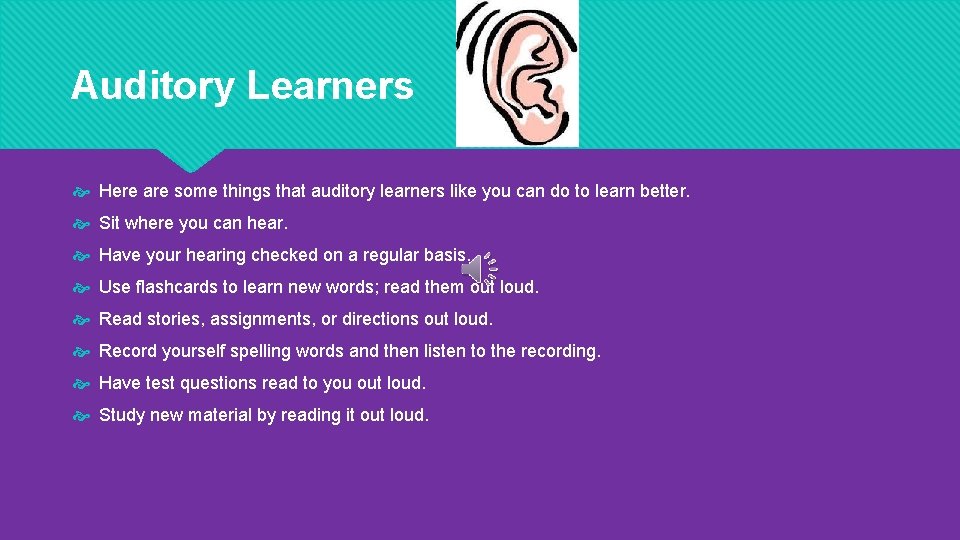 Auditory Learners

Here are some things that auditory learners like you can do to learn better.

Sit where you can hear.

Have your hearing checked on a regular basis.

Use flashcards to learn new words; read them out loud.

Read stories, assignments, or directions out loud.

Record yourself spelling words and then listen to the recording.

Have test questions read to you out loud.

Study new material by reading it out loud.